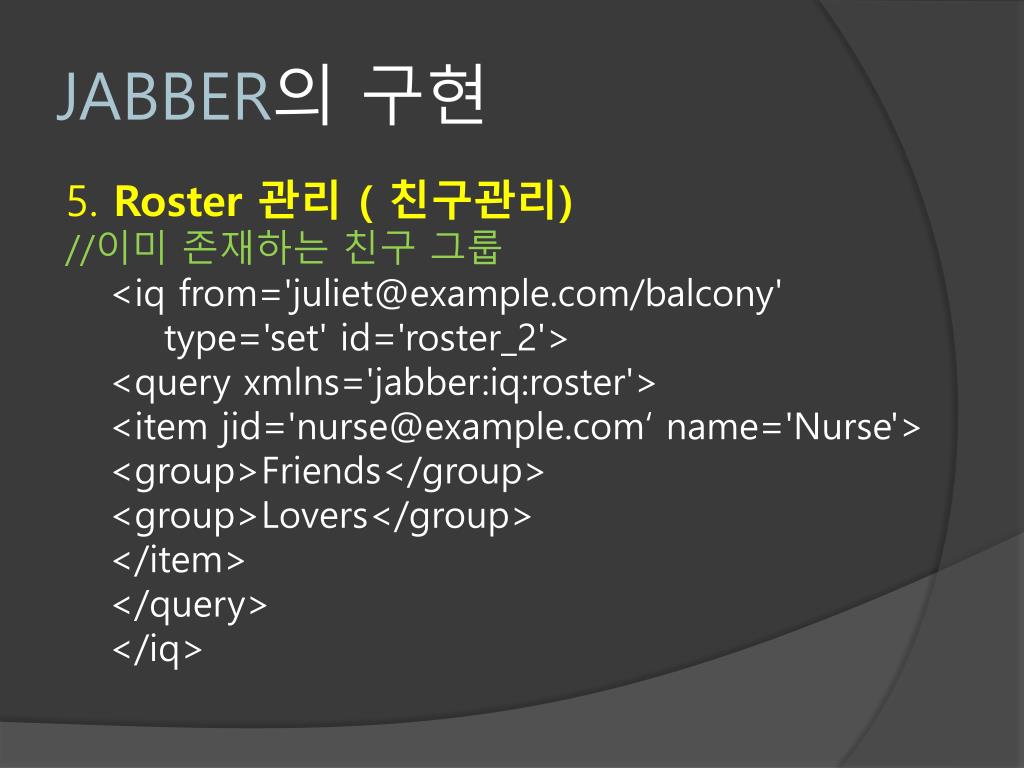 JABBER의 구현

5. Roster 관리 ( 친구관리)
//이미 존재하는 친구 그룹
<iq from='juliet@example.com/balcony'
type='set' id='roster_2'>
<query xmlns='jabber:iq:roster'>
<item jid='nurse@example.com’ name='Nurse'>
<group>Friends</group>
<group>Lovers</group>
</item>
</query>
</iq>